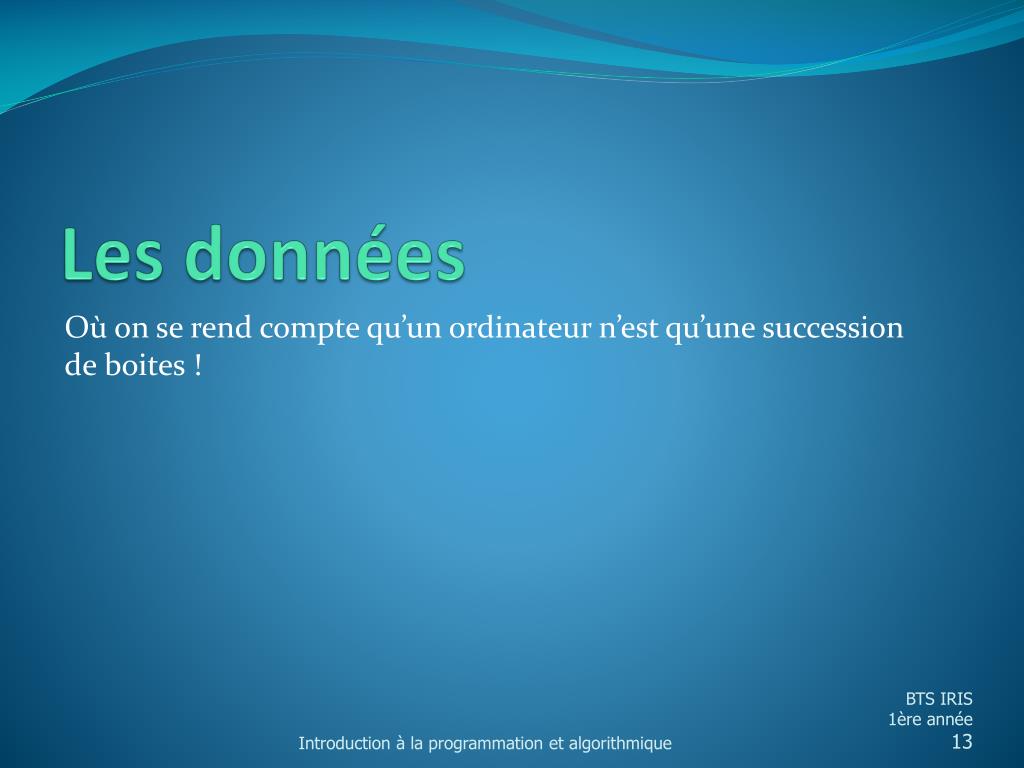 Les données

Où on se rend compte qu’un ordinateur n’est qu’une succession de boites !

Introduction à la programmation et algorithmique

BTS IRIS
1ère année
13